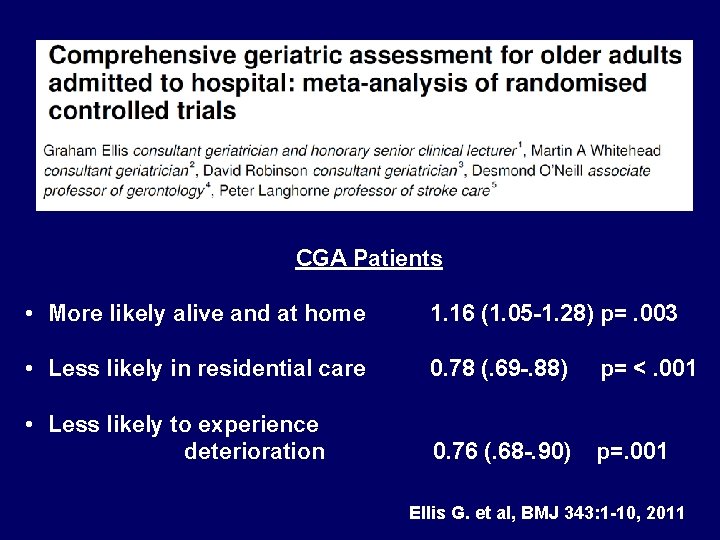 Comprehensive geriatric assessment for older adults admitted to hospital: meta-analysis of randomised controlled trials

Graham Ellis consultant geriatrician and honorary senior clinical lecturer$^1$, Martin A Whitehead consultant geriatrician$^2$, David Robinson consultant geriatrician$^3$, Desmond O'Neill associate professor of gerontology$^4$, Peter Langhorne professor of stroke care$^5$

CGA Patients

• More likely alive and at home 1.16 (1.05-1.28) p= .003

• Less likely in residential care 0.78 (.69-.88) p= < .001

• Less likely to experience deterioration 0.76 (.68-.90) p=.001

Ellis G. et al, BMJ 343:1-10, 2011